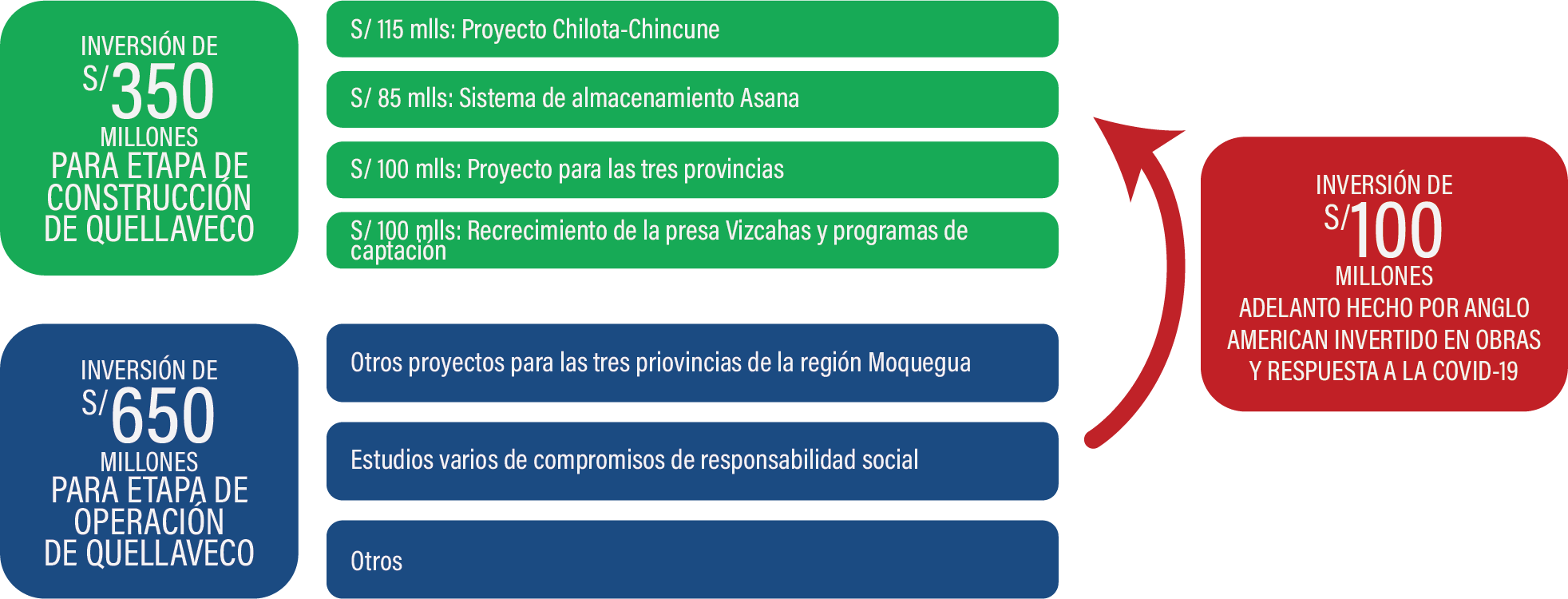 INVERSIÓN DE
S/350
MILLONES
PARA ETAPA DE CONSTRUCCIÓN DE QUELLAVECO

S/ 115 mlls: Proyecto Chilota-Chincune

S/ 85 mlls: Sistema de almacenamiento Asana

S/ 100 mlls: Proyecto para las tres provincias

S/ 100 mlls: Recrecimiento de la presa Vizcahas y programas de captación

INVERSIÓN DE
S/650
MILLONES
PARA ETAPA DE OPERACIÓN DE QUELLAVECO

Otros proyectos para las tres priovincias de la región Moquegua

Estudios varios de compromisos de responsabilidad social

Otros

INVERSIÓN DE
S/100
MILLONES
ADELANTO HECHO POR ANGLO AMERICAN INVERTIDO EN OBRAS Y RESPUESTA A LA COVID-19